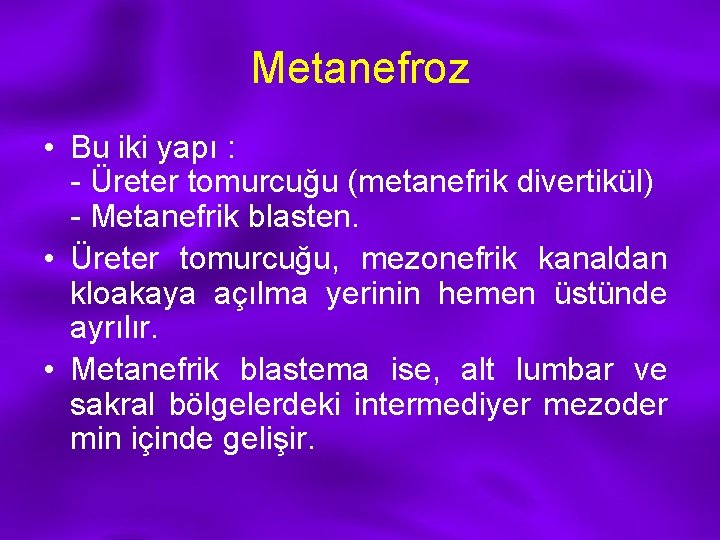 Metanefroz

• Bu iki yapı :
- Üreter tomurcuğu (metanefrik divertikül)
- Metanefrik blasten.

• Üreter tomurcuğu, mezonefrik kanaldan kloakaya açılma yerinin hemen üstünde ayrılır.

• Metanefrik blastema ise, alt lumbar ve sakral bölgelerdeki intermediyer mezoder min içinde gelişir.